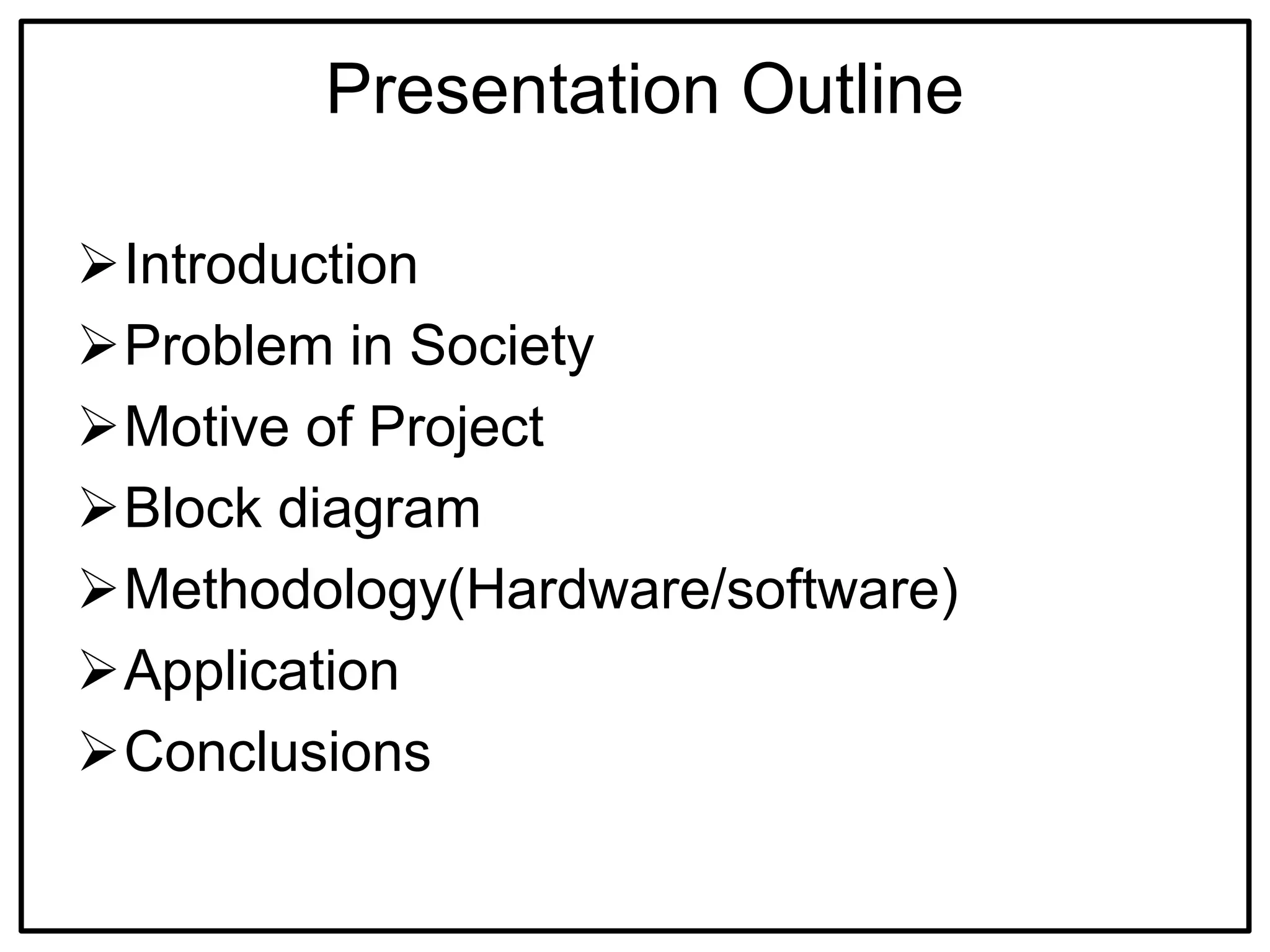 Presentation Outline

➢ Introduction
➢ Problem in Society
➢ Motive of Project
➢ Block diagram
➢ Methodology(Hardware/software)
➢ Application
➢ Conclusions